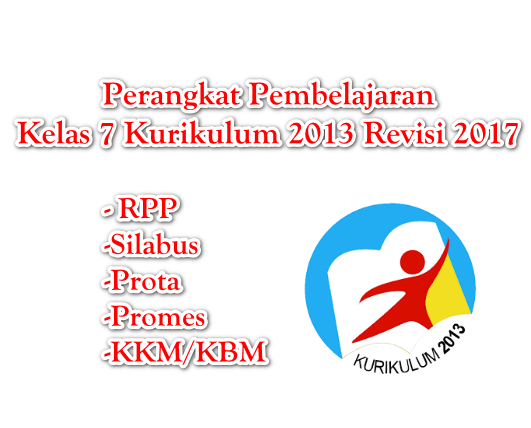 Perangkat Pembelajaran
Kelas 7 Kurikulum 2013 Revisi 2017

- RPP
-Silabus
-Prota
-Promes
-KKM/KBM

KURIKULUM 2013